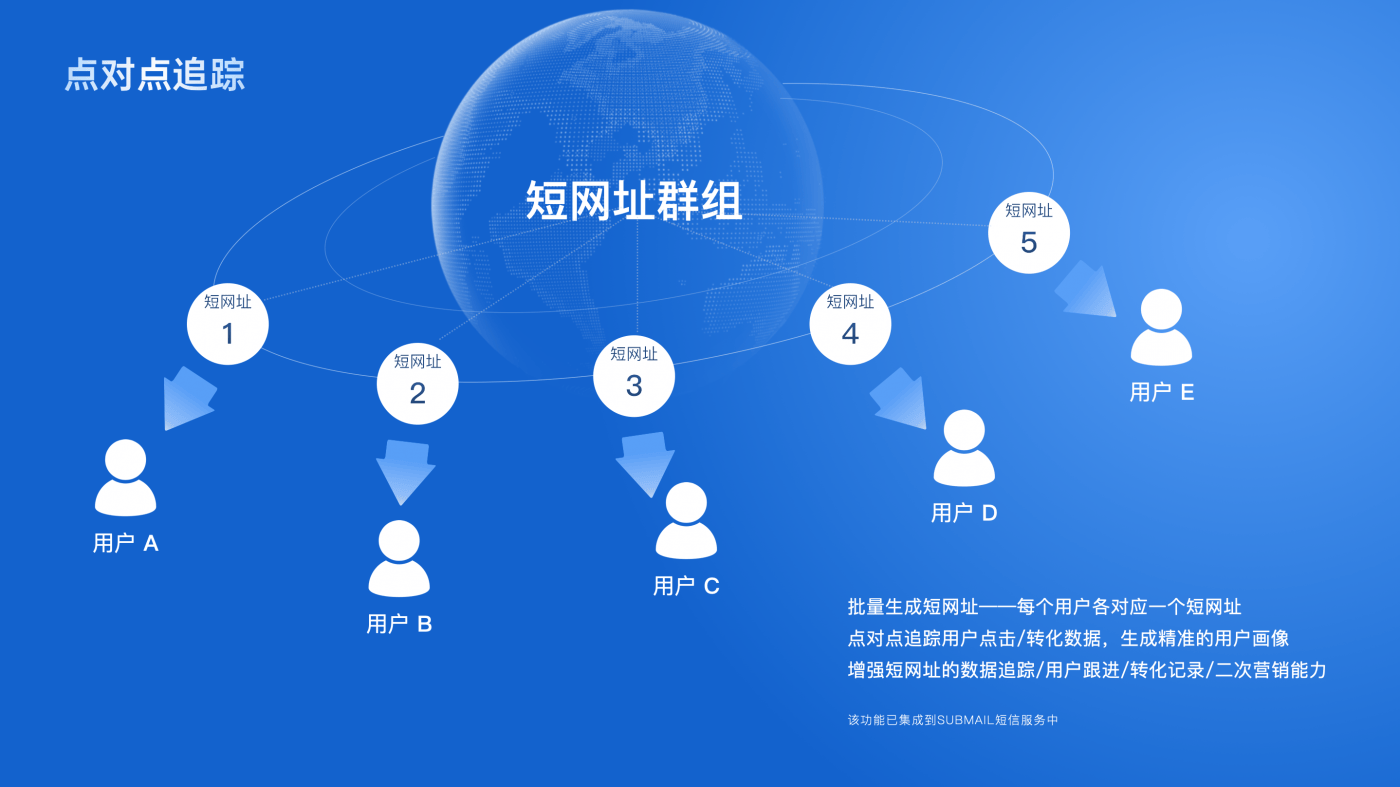 点对点追踪

短网址群组

短网址
1

短网址
2

短网址
3

短网址
4

短网址
5

用户 A

用户 B

用户 C

用户 D

用户 E

批量生成短网址——每个用户各对应一个短网址
点对点追踪用户点击/转化数据，生成精准的用户画像
增强短网址的数据追踪/用户跟进/转化记录/二次营销能力

该功能已集成到SUBMAIL短信服务中